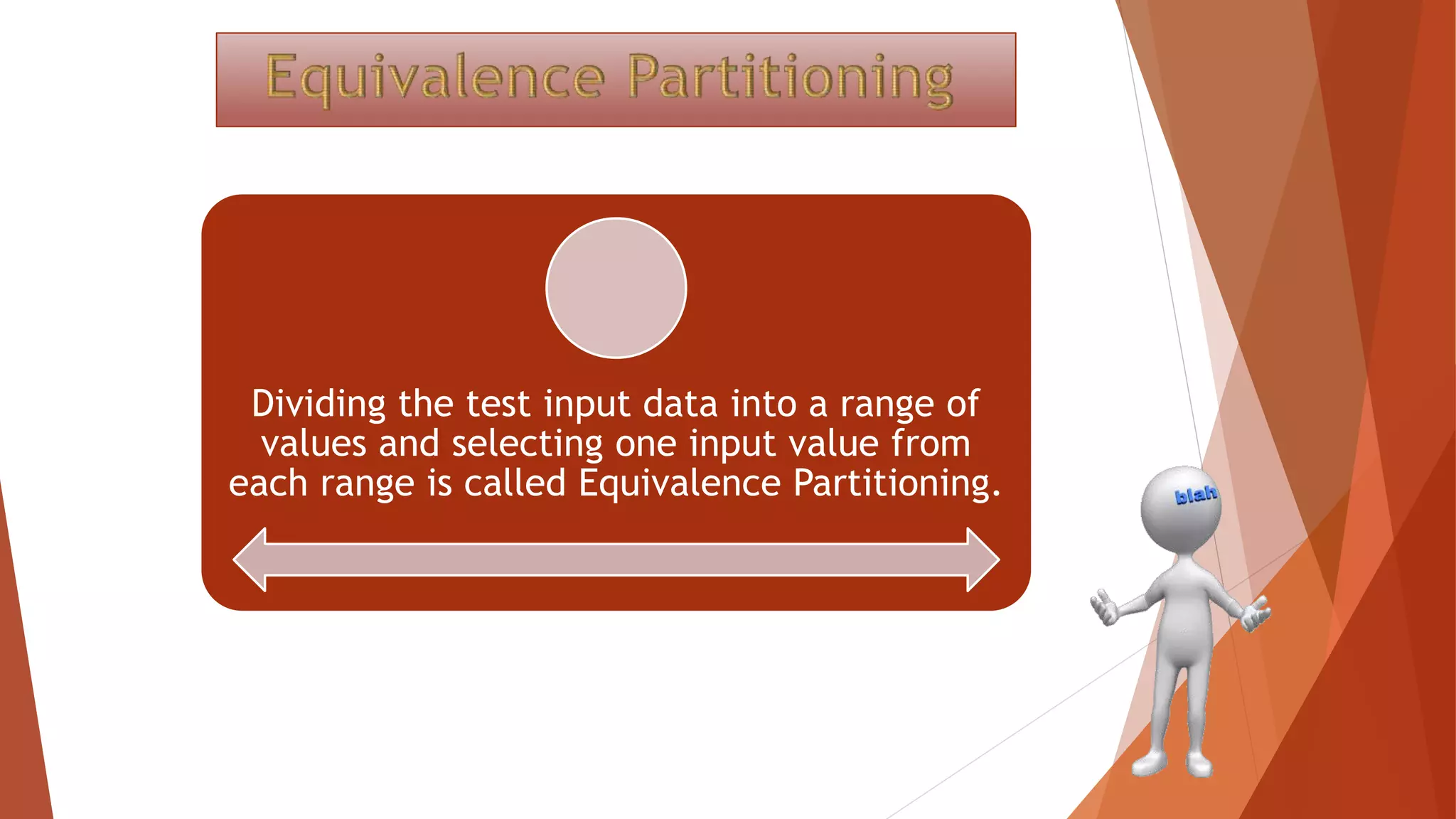 Equivalence Partitioning

Dividing the test input data into a range of values and selecting one input value from each range is called Equivalence Partitioning.

blah